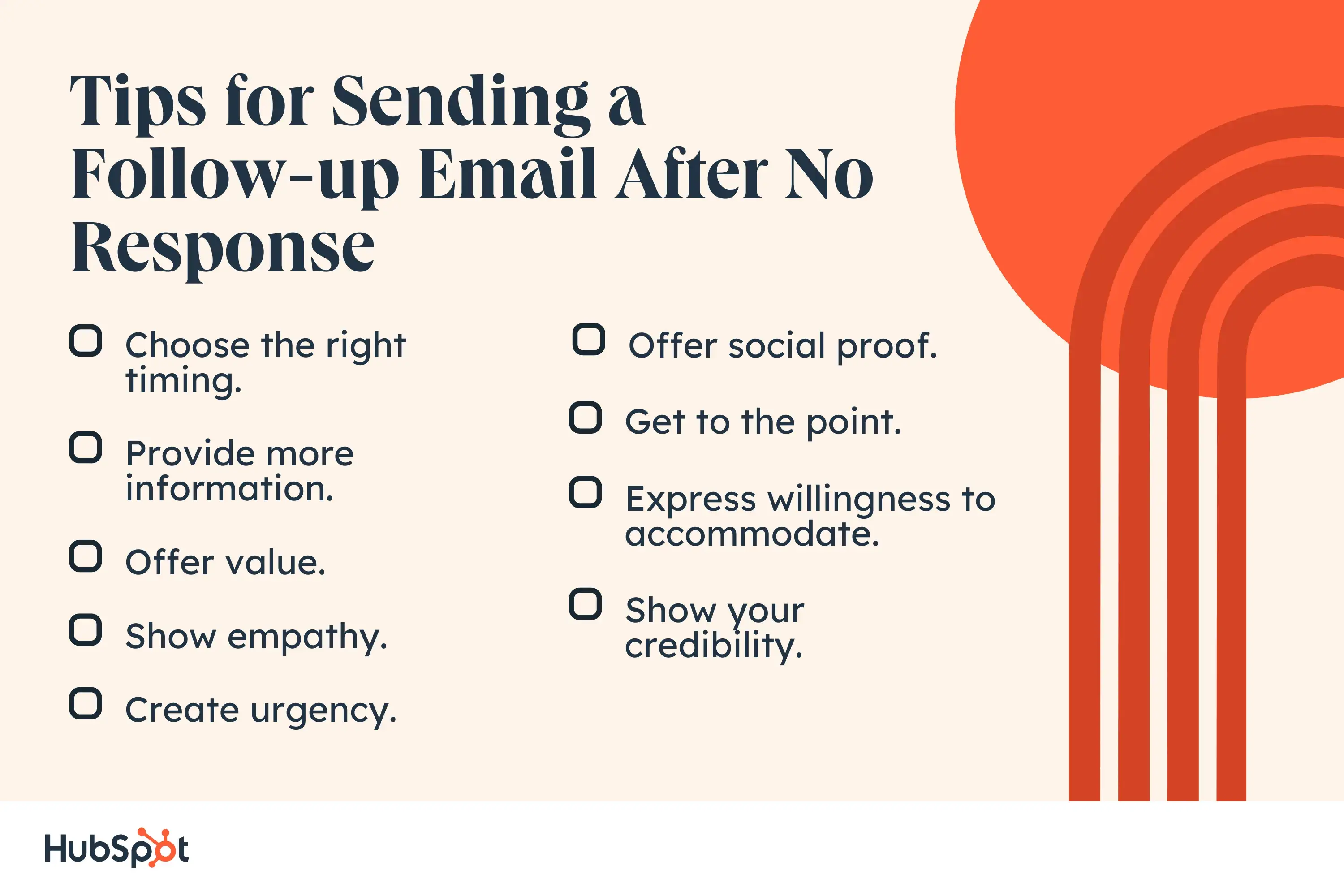 Tips for Sending a Follow-up Email After No Response

Choose the right timing.

Provide more information.

Offer value.

Show empathy.

Create urgency.

Offer social proof.

Get to the point.

Express willingness to accommodate.

Show your credibility.

HubSpot